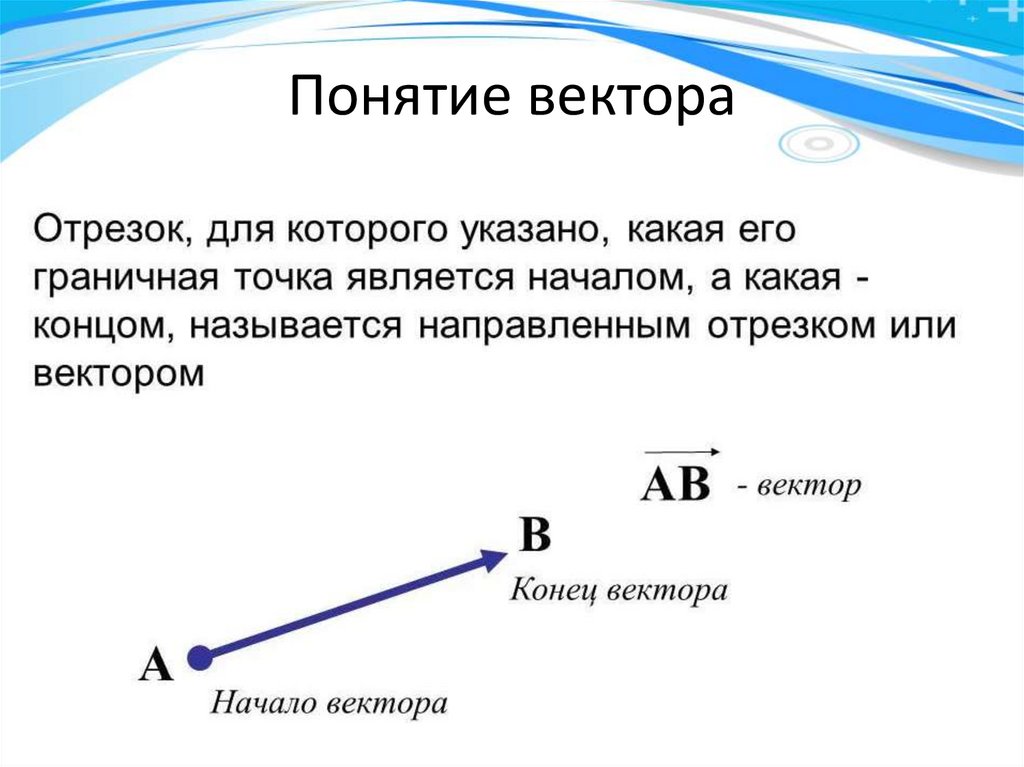 Понятие вектора

Отрезок, для которого указано, какая его граничная точка является началом, а какая - концом, называется направленным отрезком или вектором

$\overrightarrow{AB}$ - вектор

B

Конец вектора

A

Начало вектора